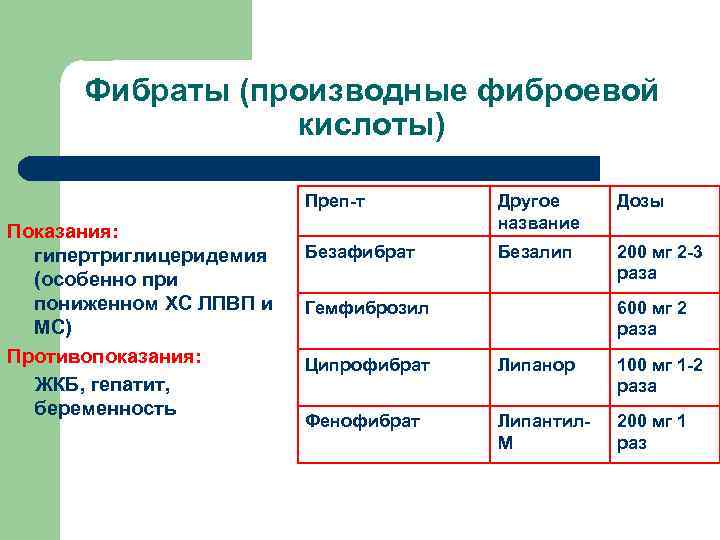 Фибраты (производные фиброевой кислоты)

Показания:
гипертриглицеридемия (особенно при пониженном ХС ЛПВП и МС)

Противопоказания:
ЖКБ, гепатит, беременность

| Преп-т | Другое название | Дозы |
|---|---|---|
| Безафибрат | Безалип | 200 мг 2-3 раза |
| Гемфиброзил | | 600 мг 2 раза |
| Ципрофибрат | Липанор | 100 мг 1-2 раза |
| Фенофибрат | Липантил-М | 200 мг 1 раз |